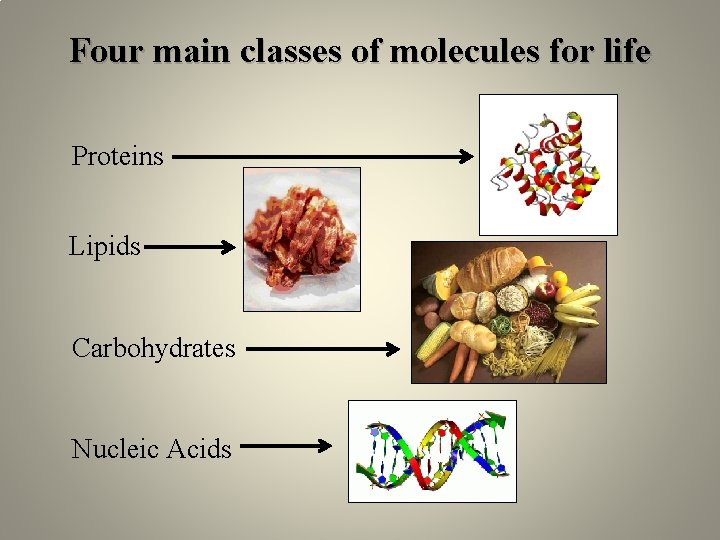 Four main classes of molecules for life

Proteins

Lipids

Carbohydrates

Nucleic Acids